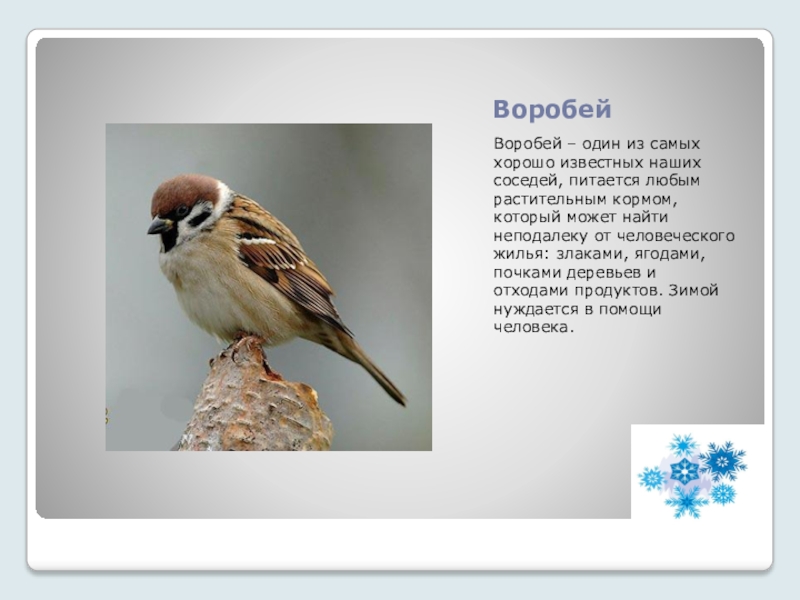 Воробей

Воробей – один из самых хорошо известных наших соседей, питается любым растительным кормом, который может найти неподалеку от человеческого жилья: злаками, ягодами, почками деревьев и отходами продуктов. Зимой нуждается в помощи человека.